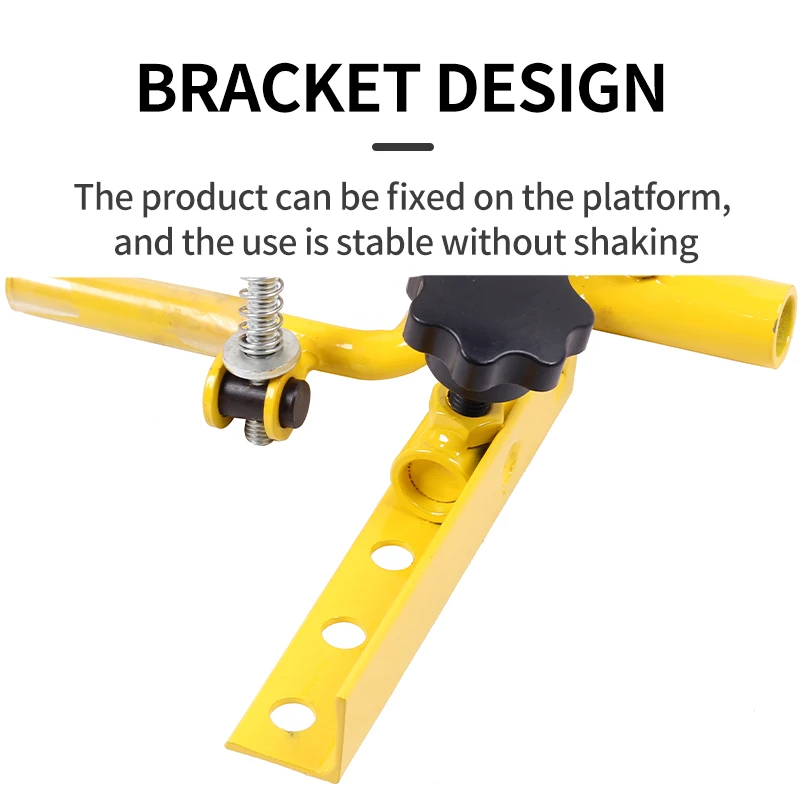 BRACKET DESIGN

The product can be fixed on the platform, and the use is stable without shaking